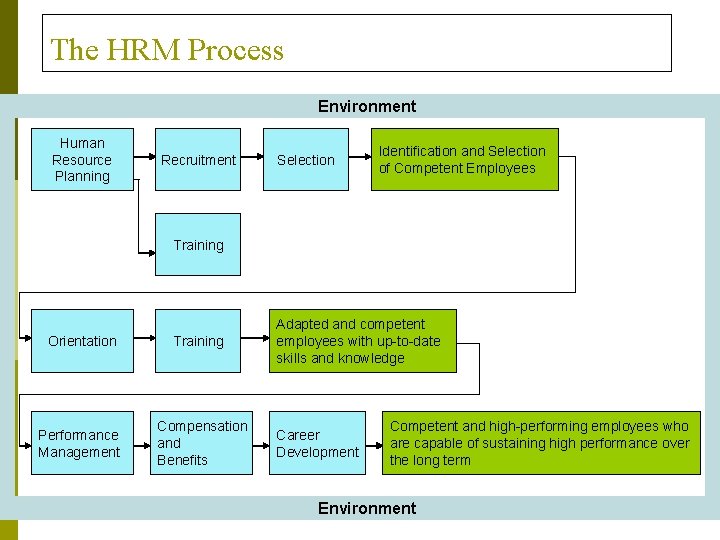 The HRM Process

Environment

Human Resource Planning

Recruitment

Selection

Identification and Selection of Competent Employees

Training

Orientation

Training

Adapted and competent employees with up-to-date skills and knowledge

Performance Management

Compensation and Benefits

Career Development

Competent and high-performing employees who are capable of sustaining high performance over the long term

Environment